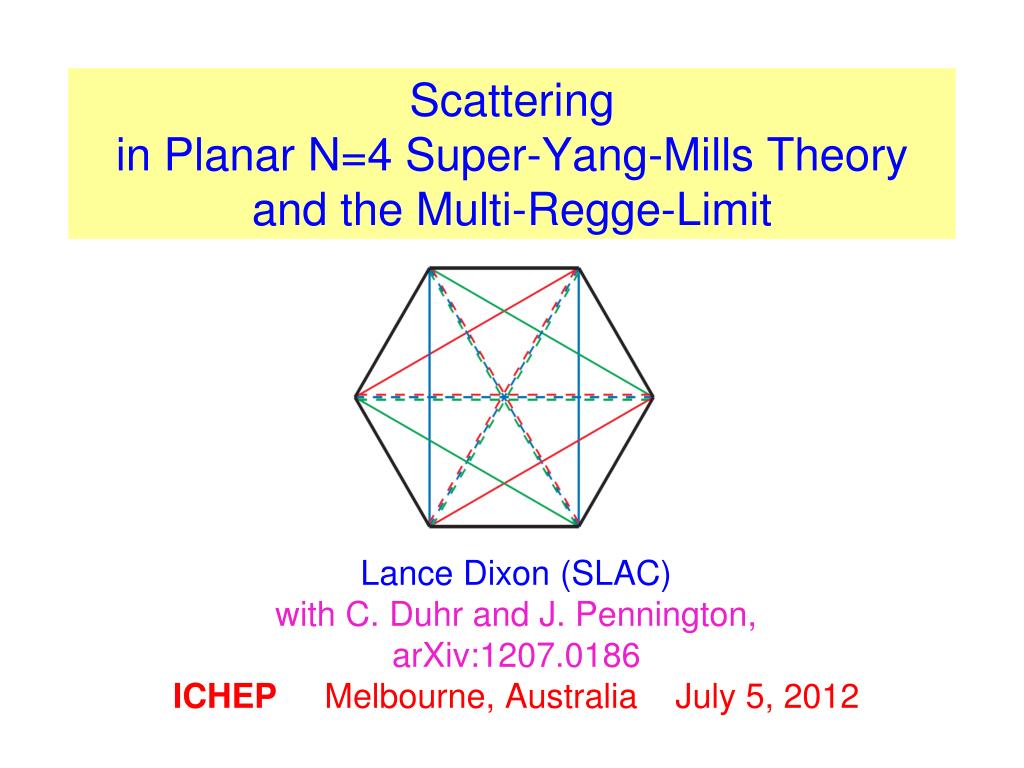 Scattering
in Planar N=4 Super-Yang-Mills Theory
and the Multi-Regge-Limit

Lance Dixon (SLAC)
with C. Duhr and J. Pennington,
arXiv:1207.0186
ICHEP Melbourne, Australia July 5, 2012